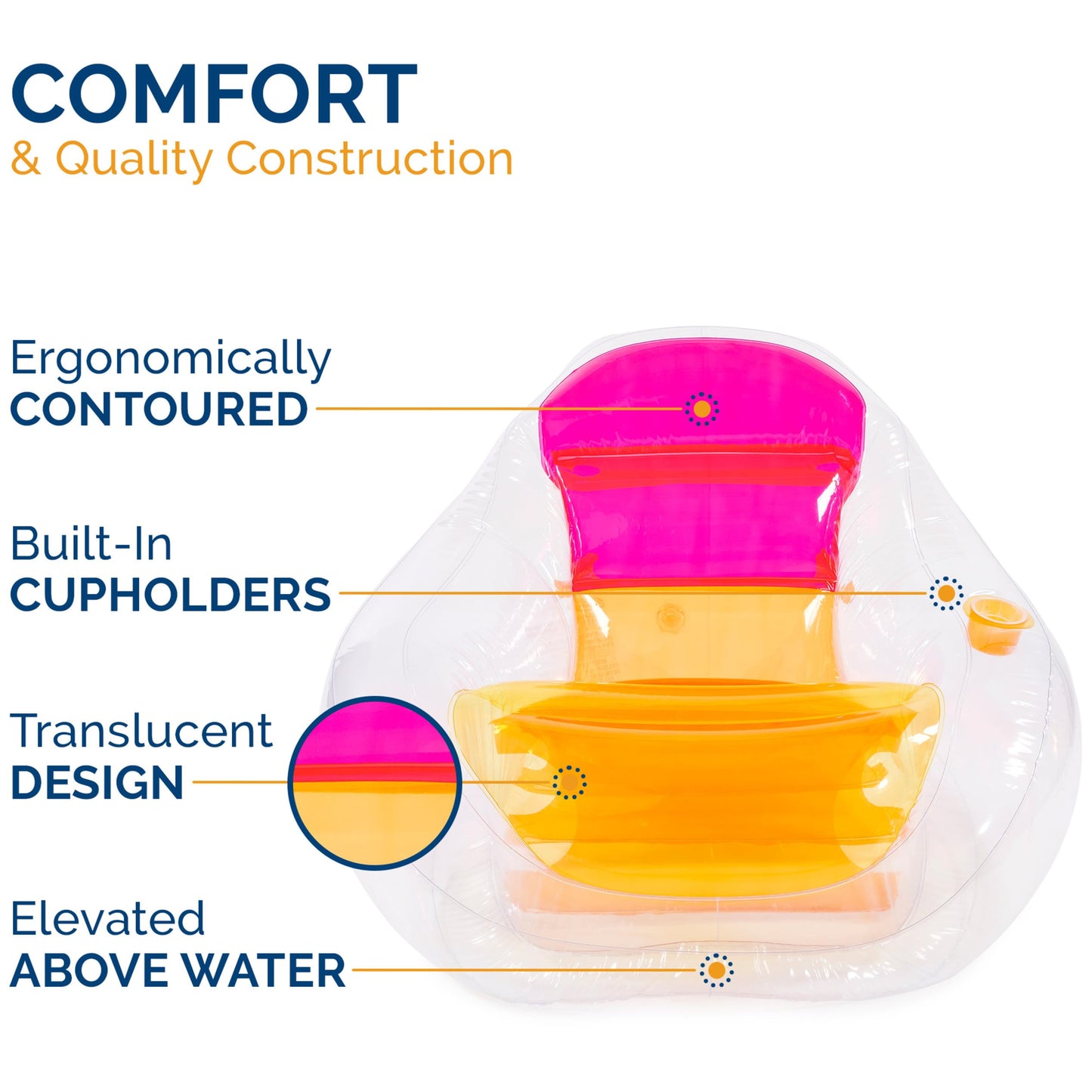 COMFORT
& Quality Construction

Ergonomically
CONTOURED

Built-In
CUPHOLDERS

Translucent
DESIGN

Elevated
ABOVE WATER